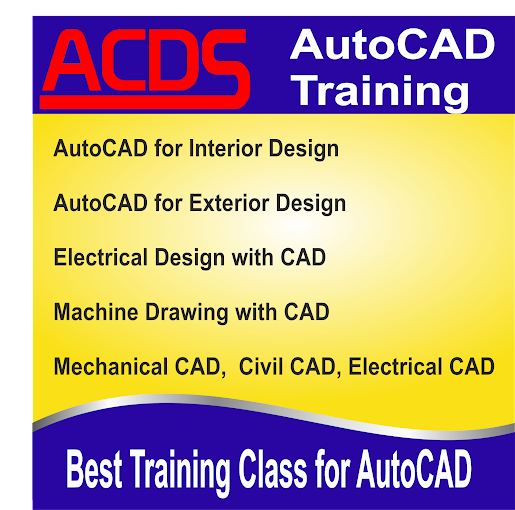 ACDS

AutoCAD Training

AutoCAD for Interior Design

AutoCAD for Exterior Design

Electrical Design with CAD

Machine Drawing with CAD

Mechanical CAD, Civil CAD, Electrical CAD

Best Training Class for AutoCAD